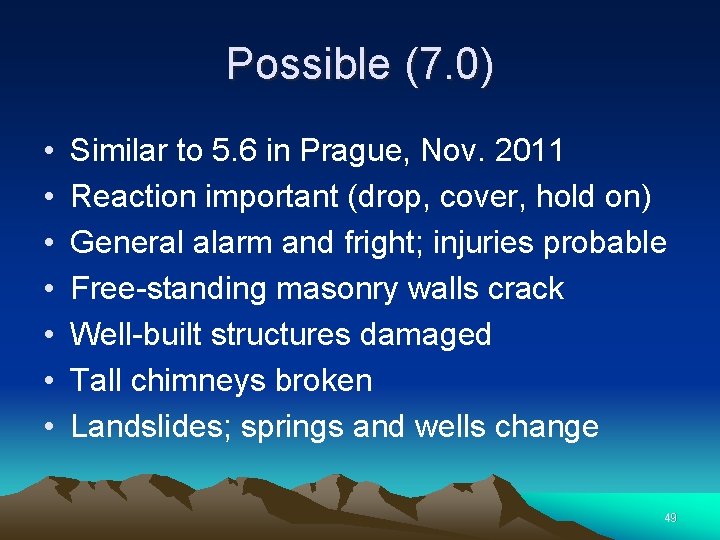 Possible (7.0)

• Similar to 5.6 in Prague, Nov. 2011
• Reaction important (drop, cover, hold on)
• General alarm and fright; injuries probable
• Free-standing masonry walls crack
• Well-built structures damaged
• Tall chimneys broken
• Landslides; springs and wells change

49